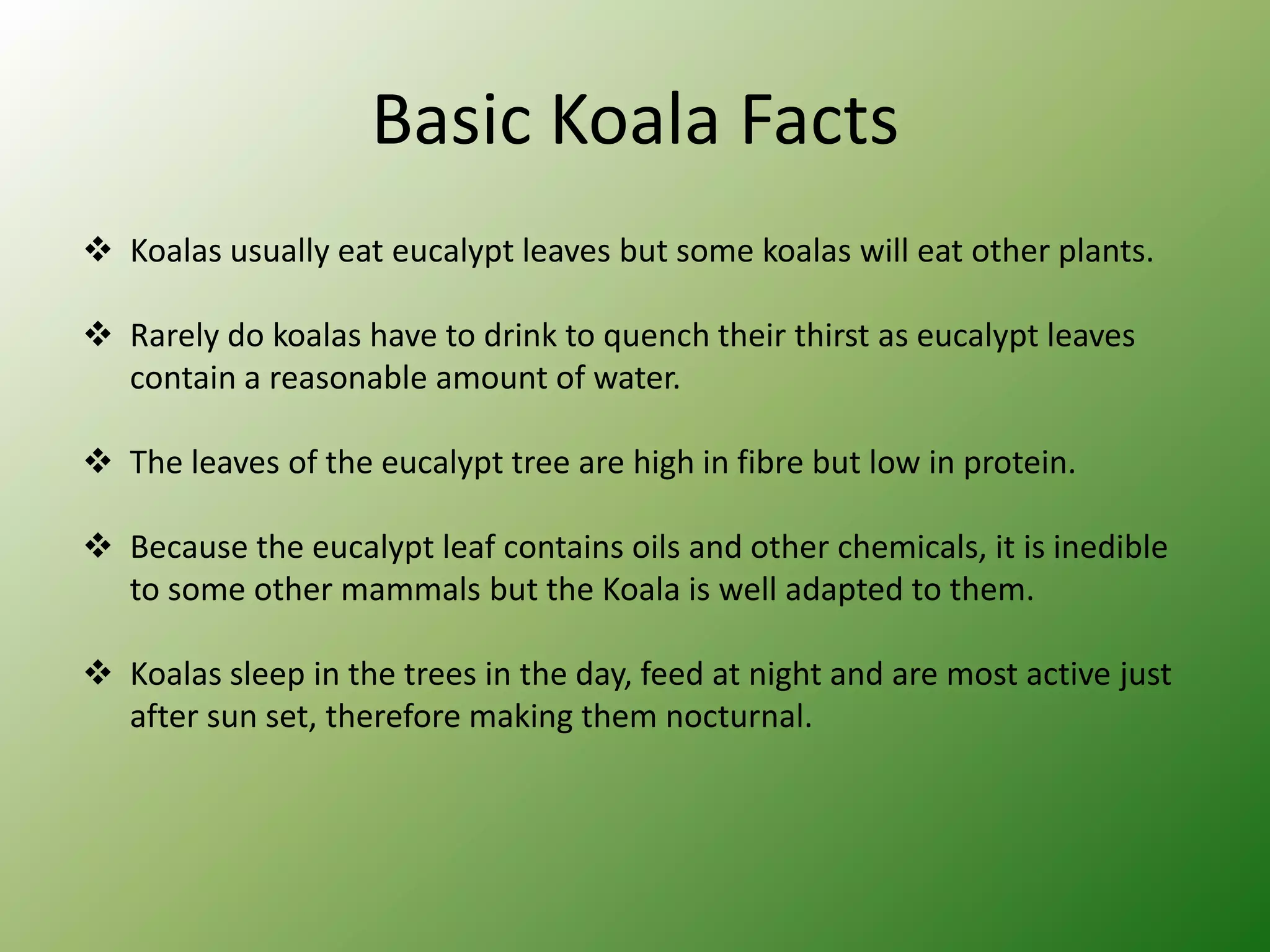 Basic Koala Facts

❖ Koalas usually eat eucalypt leaves but some koalas will eat other plants.

❖ Rarely do koalas have to drink to quench their thirst as eucalypt leaves contain a reasonable amount of water.

❖ The leaves of the eucalypt tree are high in fibre but low in protein.

❖ Because the eucalypt leaf contains oils and other chemicals, it is inedible to some other mammals but the Koala is well adapted to them.

❖ Koalas sleep in the trees in the day, feed at night and are most active just after sun set, therefore making them nocturnal.